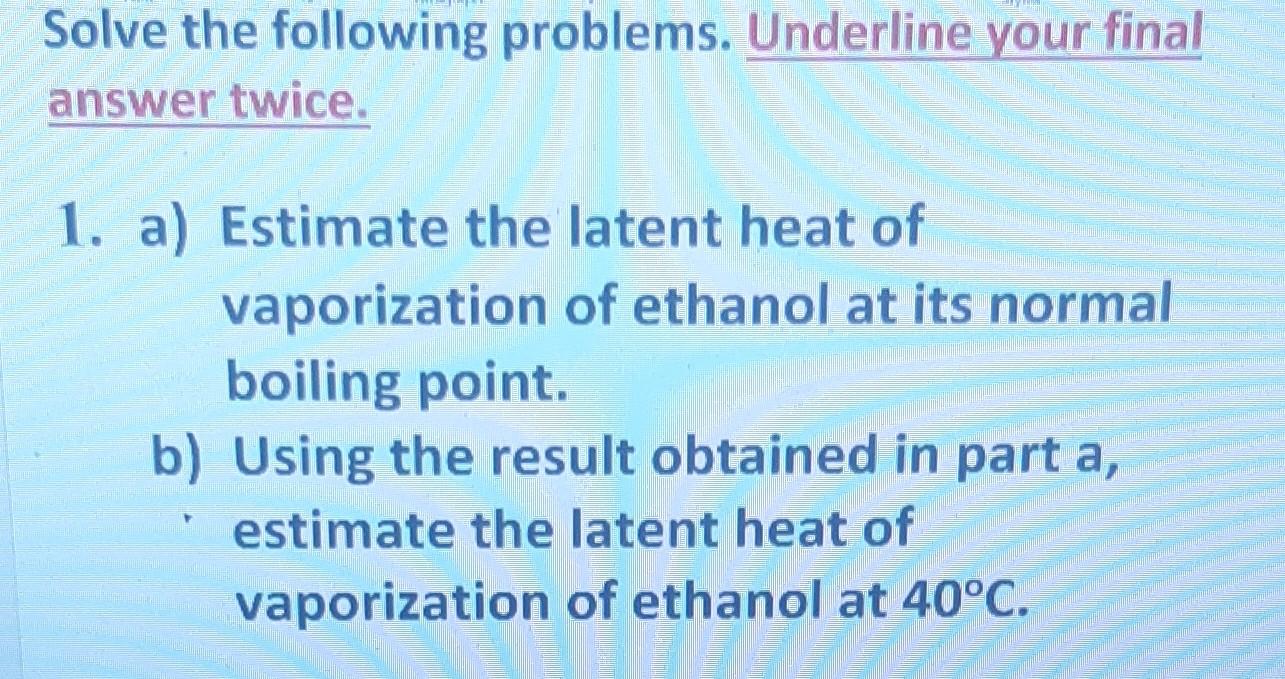 Solve the following problems. Underline your final answer twice.

1. a) Estimate the latent heat of vaporization of ethanol at its normal boiling point.

b) Using the result obtained in part a, estimate the latent heat of vaporization of ethanol at $40°C$.